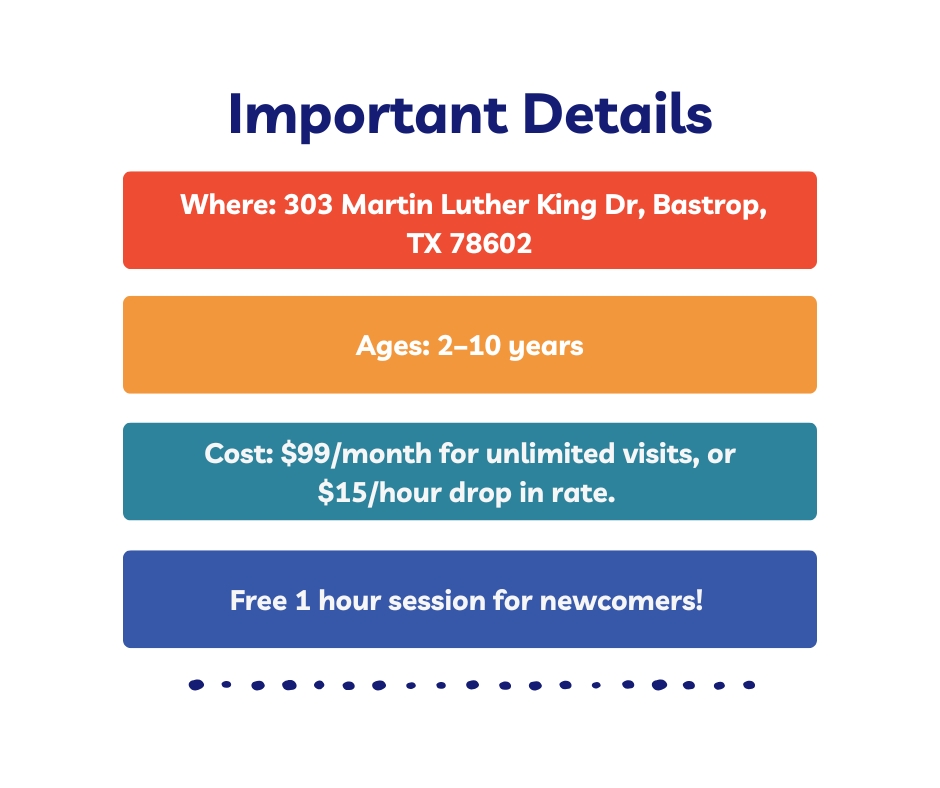 Important Details

Where: 303 Martin Luther King Dr, Bastrop, TX 78602

Ages: 2–10 years

Cost: \$99/month for unlimited visits, or \$15/hour drop in rate.

Free 1 hour session for newcomers!